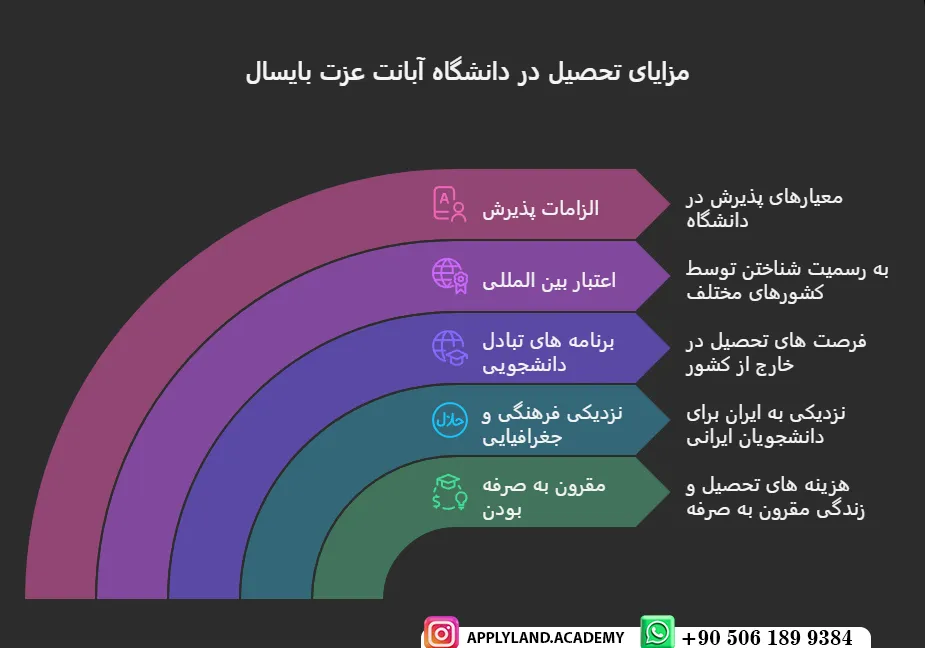 مزایای تحصیل در دانشگاه آبانت عزت بایسال

الزامات پذیرش

معیارهای پذیرش در دانشگاه

اعتبار بین المللی

به رسمیت شناختن توسط کشورهای مختلف

برنامه های تبادل دانشجویی

فرصت های تحصیل در خارج از کشور

حلال

نزدیکی فرهنگی و جغرافیایی

نزدیکی به ایران برای دانشجویان ایرانی

مقرون به صرفه بودن

هزینه های تحصیل و زندگی مقرون به صرفه

APPLYLAND.ACADEMY

+90 506 189 9384